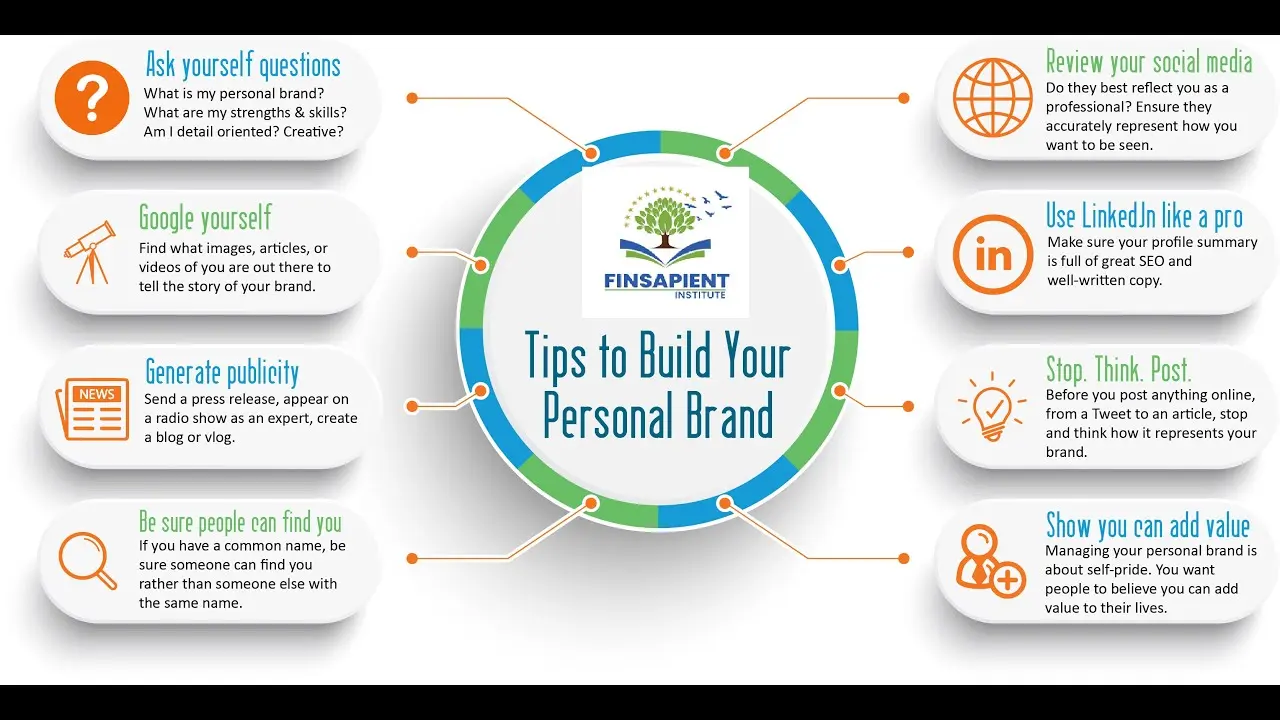 Ask yourself questions
What is my personal brand? What are my strengths & skills? Am I detail oriented? Creative?

Google yourself
Find what images, articles, or videos of you are out there to tell the story of your brand.

NEWS

Generate publicity
Send a press release, appear on a radio show as an expert, create a blog or vlog.

Be sure people can find you
If you have a common name, be sure someone can find you rather than someone else with the same name.

FINSAPIENT
INSTITUTE

Tips to Build Your Personal Brand

Review your social media
Do they best reflect you as a professional? Ensure they accurately represent how you want to be seen.

in

Use LinkedJn like a pro
Make sure your profile summary is full of great SEO and well-written copy.

Stop. Think. Post.
Before you post anything online, from a Tweet to an article, stop and think how it represents your brand.

Show you can add value
Managing your personal brand is about self-pride. You want people to believe you can add value to their lives.